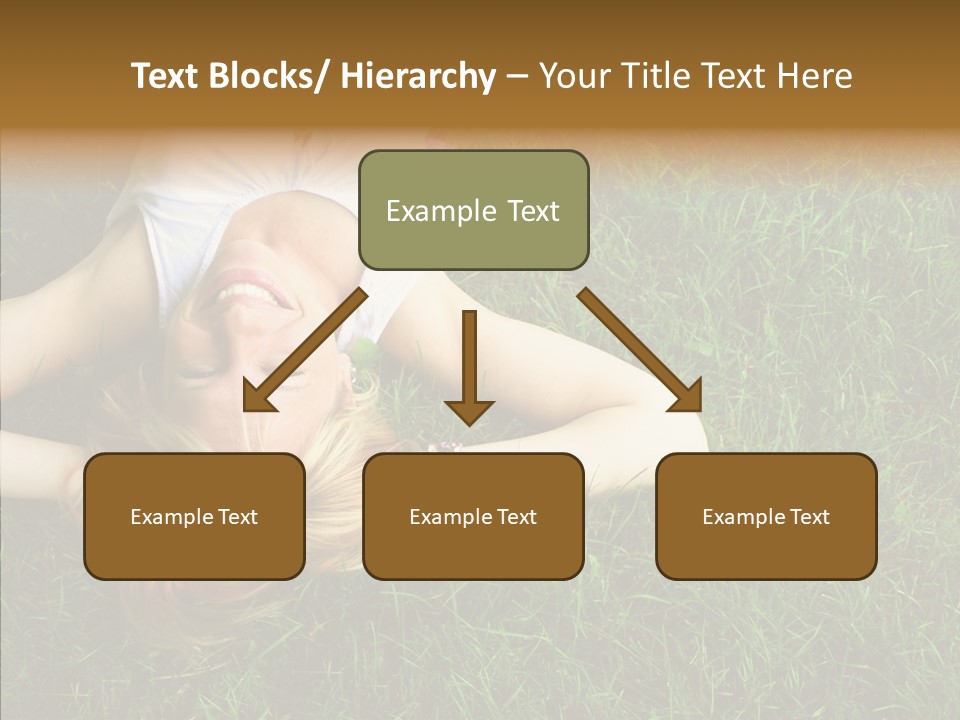 Text Blocks/ Hierarchy – Your Title Text Here

Example Text

Example Text

Example Text

Example Text